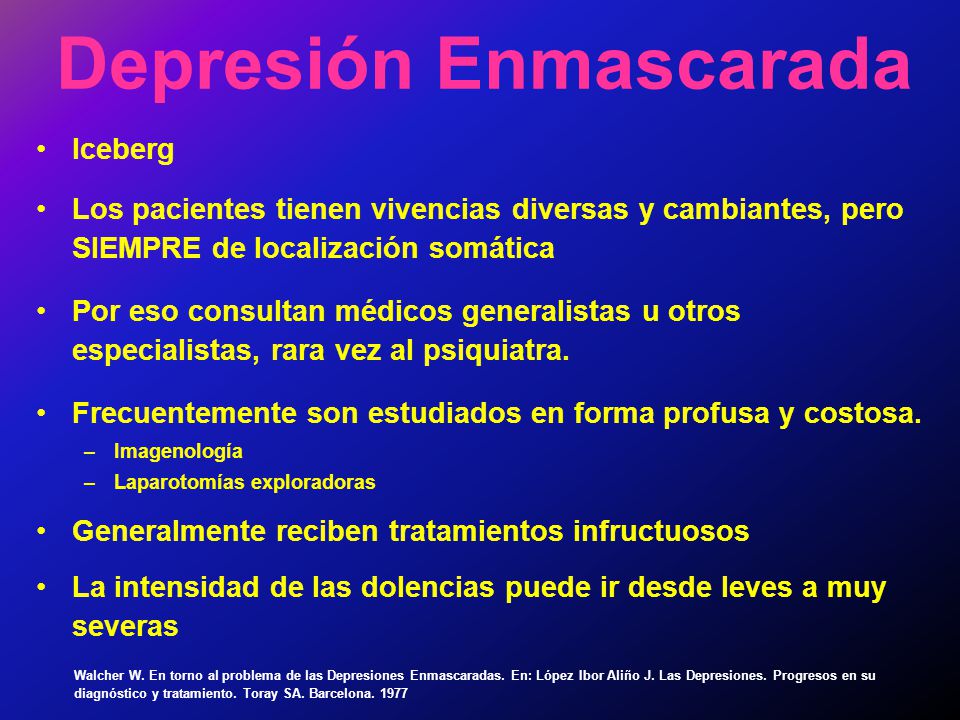 Depresión Enmascarada

• Iceberg

• Los pacientes tienen vivencias diversas y cambiantes, pero SIEMPRE de localización somática

• Por eso consultan médicos generalistas u otros especialistas, rara vez al psiquiatra.

• Frecuentemente son estudiados en forma profusa y costosa.
– Imagenología
– Laparotomías exploradoras

• Generalmente reciben tratamientos infructuosos

• La intensidad de las dolencias puede ir desde leves a muy severas

Walcher W. En torno al problema de las Depresiones Enmascaradas. En: López Ibor Aliño J. Las Depresiones. Progresos en su diagnóstico y tratamiento. Toray SA. Barcelona. 1977